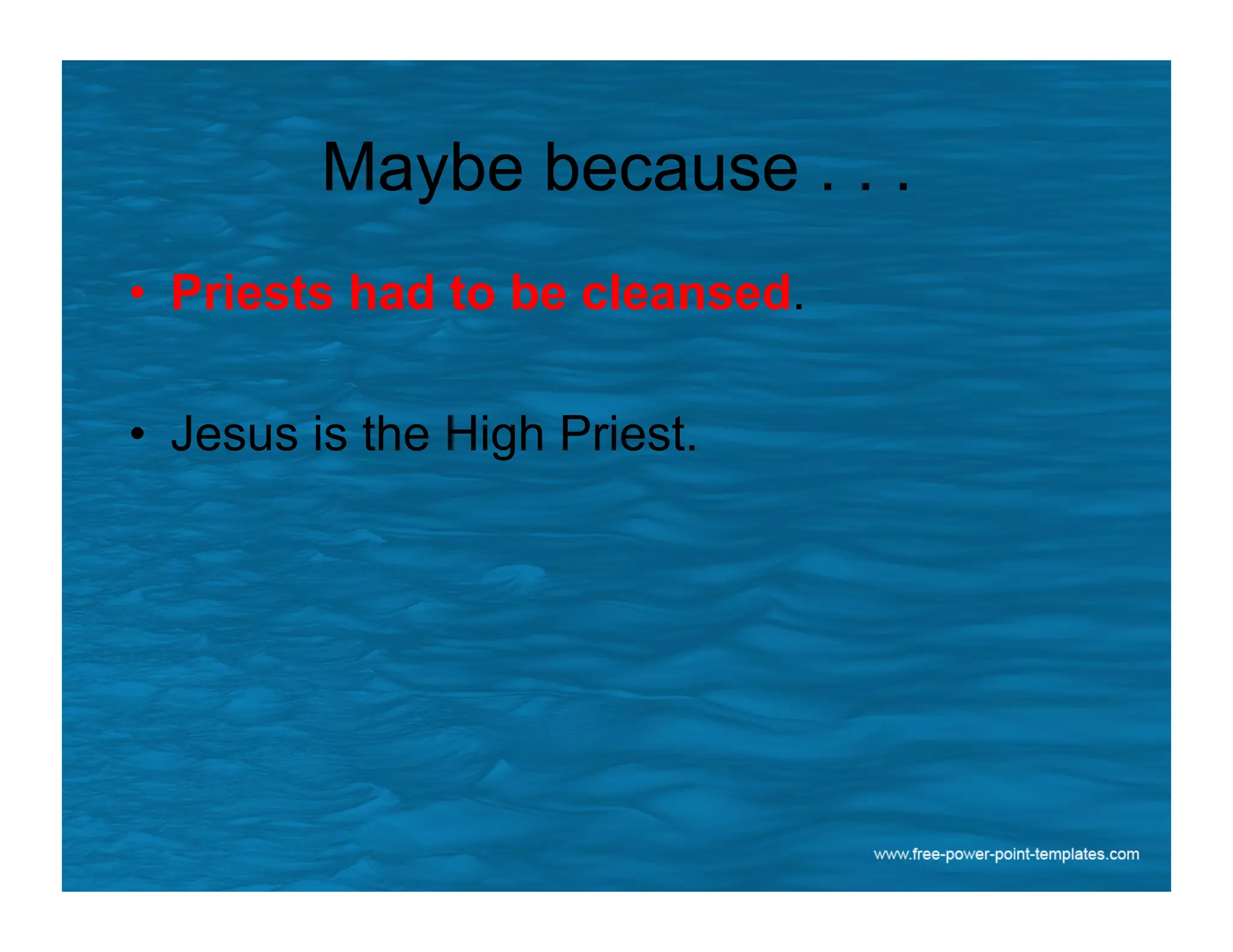 Maybe because . . .

• Priests had to be cleansed.

• Jesus is the High Priest.

www.free-power-point-templates.com